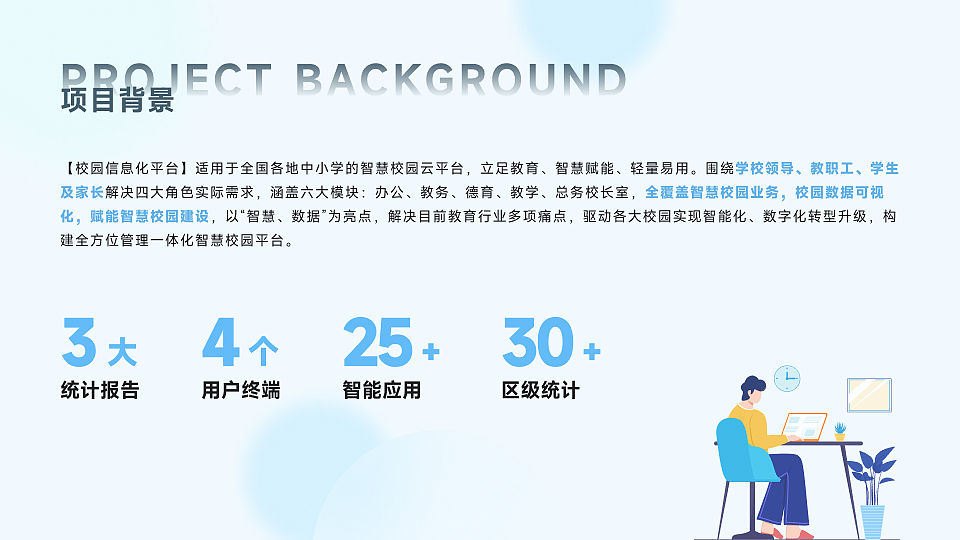 PROJECT BACKGROUND
项目背景

【校园信息化平台】适用于全国各地中小学的智慧校园云平台，立足教育、智慧赋能、轻量易用。围绕学校领导、教职工、学生及家长解决四大角色实际需求，涵盖六大模块：办公、教务、德育、教学、总务校长室，全覆盖智慧校园业务，校园数据可视化，赋能智慧校园建设，以“智慧、数据”为亮点，解决目前教育行业多项痛点，驱动各大校园实现智能化、数字化转型升级，构建全方位管理一体化智慧校园平台。

3 大
统计报告

4 个
用户终端

25 +
智能应用

30 +
区级统计